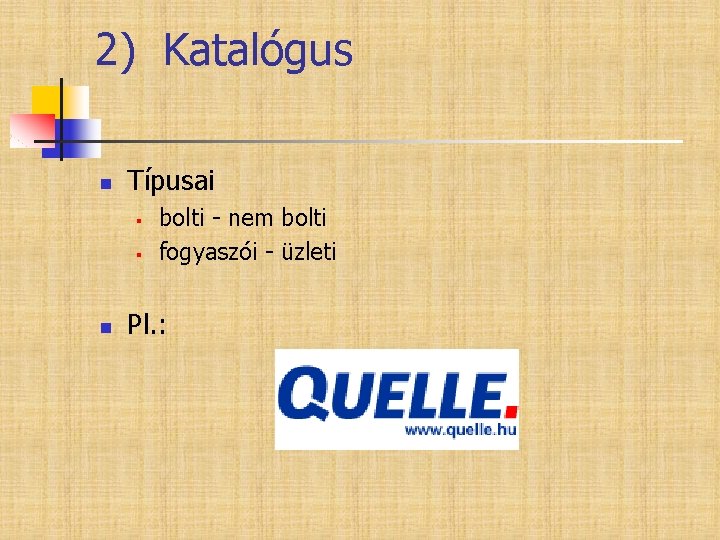 2) Katalógus

Típusai

bolti - nem bolti

fogyaszói - üzleti

Pl.:

QUELLE.
www.quelle.hu